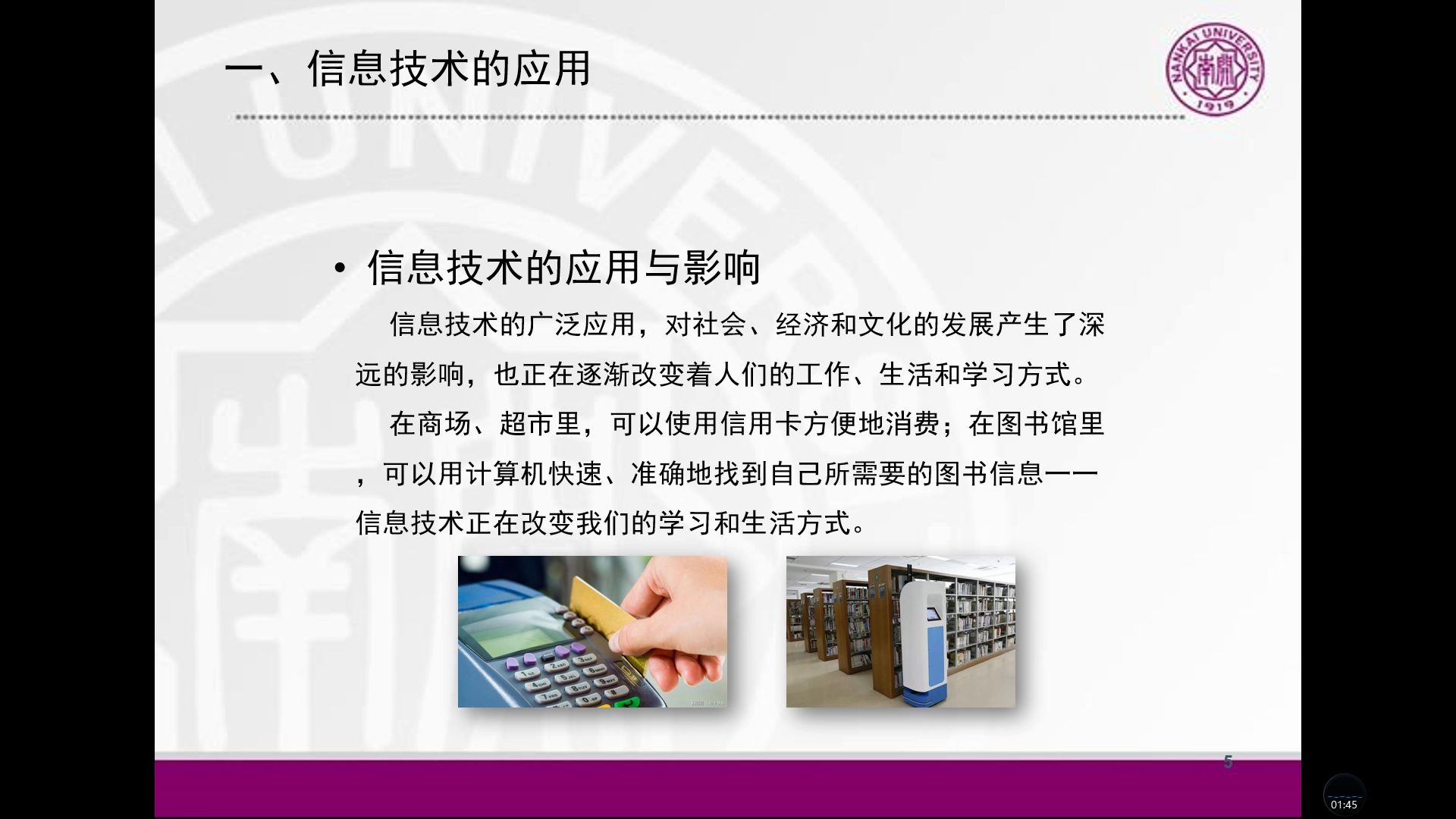 一、信息技术的应用

NANKAI UNIVERSITY 南開 1919

• 信息技术的应用与影响

信息技术的广泛应用，对社会、经济和文化的发展产生了深远的影响，也正在逐渐改变着人们的工作、生活和学习方式。

在商场、超市里，可以使用信用卡方便地消费；在图书馆里，可以用计算机快速、准确地找到自己所需要的图书信息——信息技术正在改变我们的学习和生活方式。

5

01:45